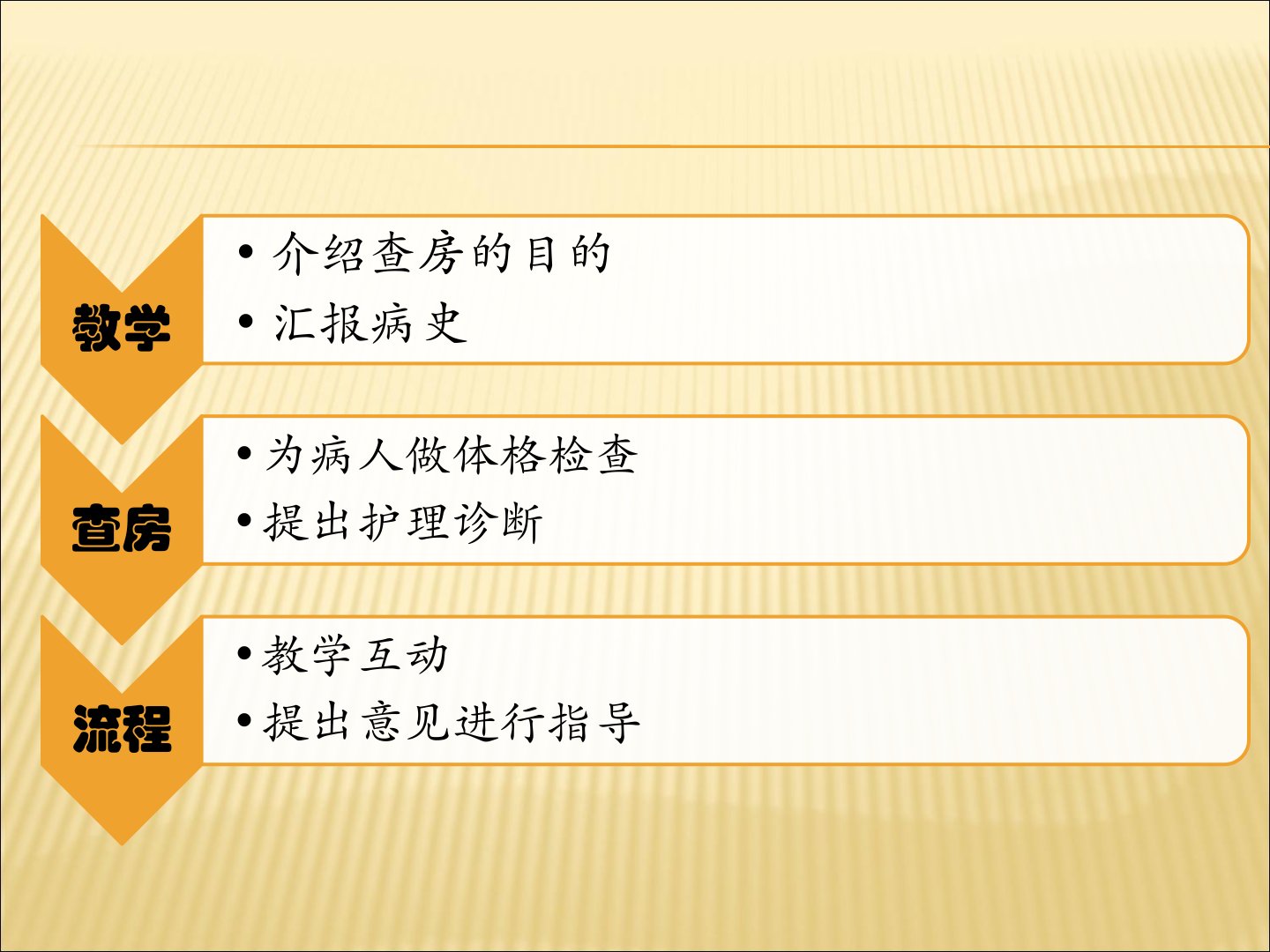 教学

• 介绍查房的目的
• 汇报病史

查房

• 为病人做体格检查
• 提出护理诊断

流程

• 教学互动
• 提出意见进行指导